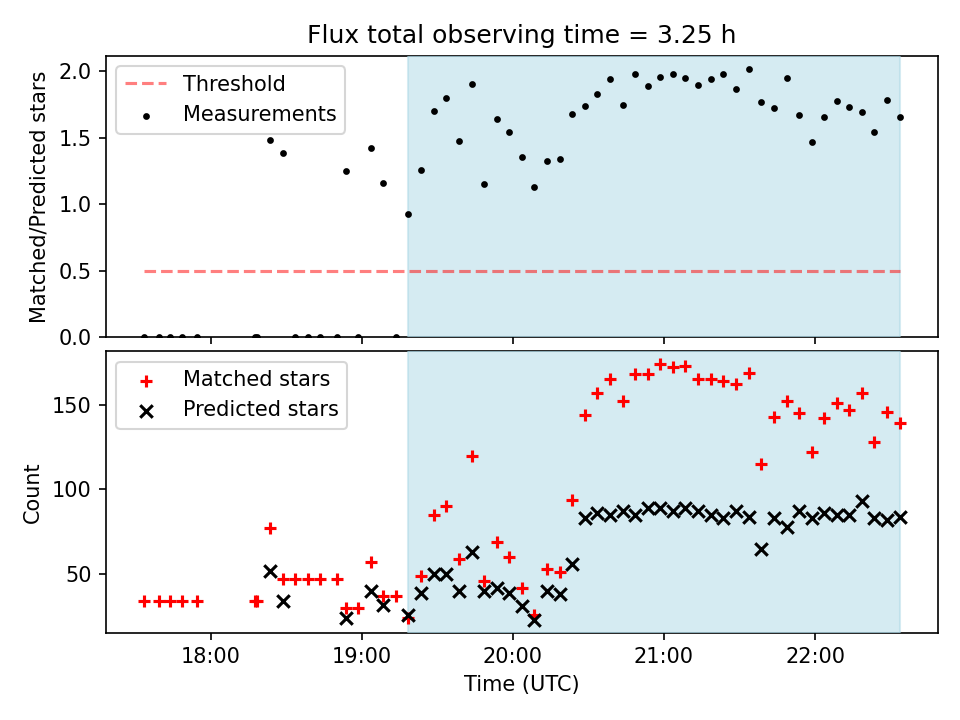 Flux total observing time = 3.25 h

Threshold
Measurements

Matched/Predicted stars

2.0
1.5
1.0
0.5
0.0

Matched stars
Predicted stars

Count

150
100
50

18:00
19:00
20:00
21:00
22:00

Time (UTC)